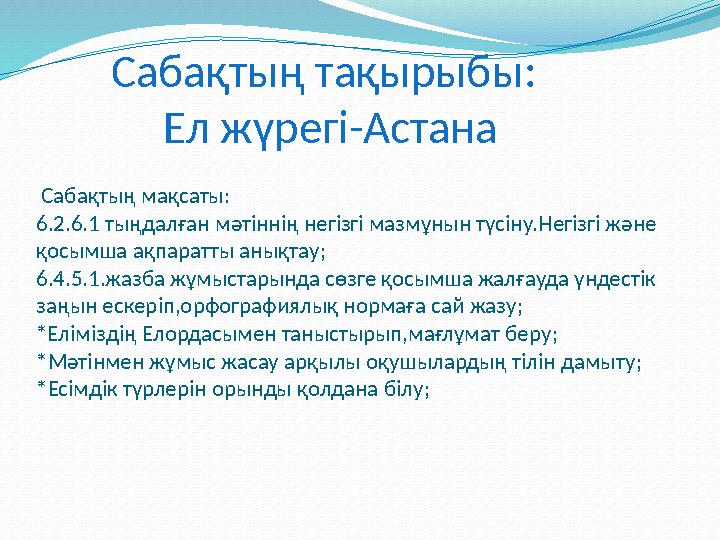 Сабақтың тақырыбы:
Ел жүрегі-Астана

Сабақтың мақсаты:
6.2.6.1 тыңдалған мәтіннің негізгі мазмұнын түсіну.Негізгі және қосымша ақпаратты анықтау;
6.4.5.1.жазба жұмыстарында сөзге қосымша жалғауда үндестік заңын ескеріп,орфографиялық нормаға сай жазу;
*Еліміздің Елордасымен таныстырып,мағлұмат беру;
*Мәтінмен жұмыс жасау арқылы оқушылардың тілін дамыту;
*Есімдік түрлерін орынды қолдана білу;